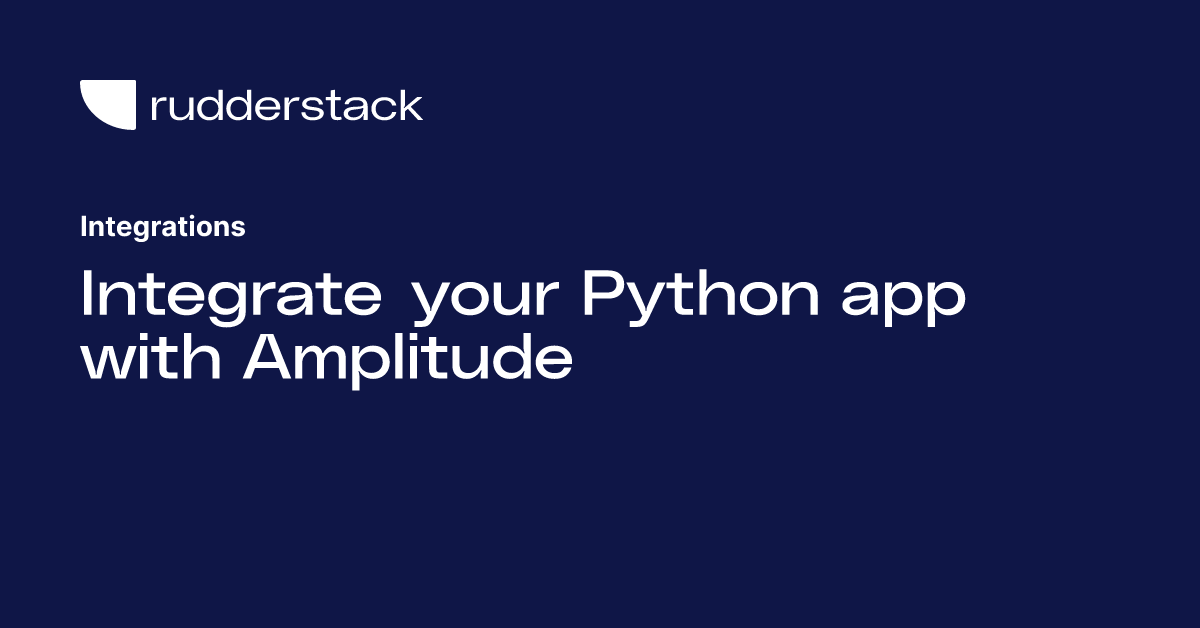 rudderstack

Integrations

Integrate your Python app with Amplitude